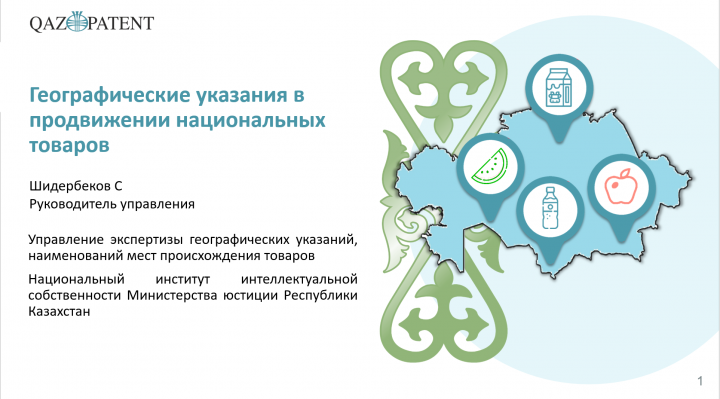 QAZPATENT

Географические указания в продвижении национальных товаров

Шидербеков С
Руководитель управления

Управление экспертизы географических указаний, наименований мест происхождения товаров

Национальный институт интеллектуальной собственности Министерства юстиции Республики Казахстан

1